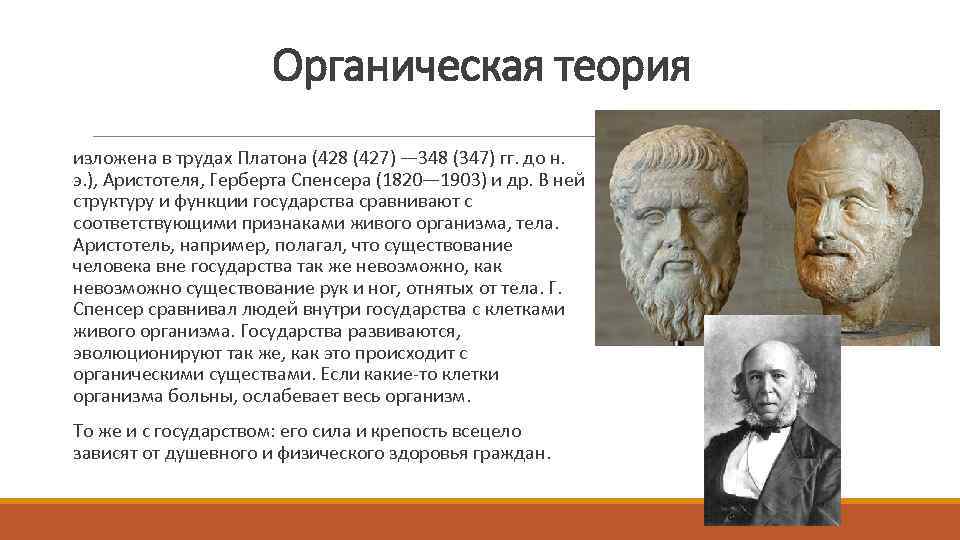 Органическая теория

изложена в трудах Платона (428 (427) —348 (347) гг. до н. э.), Аристотеля, Герберта Спенсера (1820—1903) и др. В ней структуру и функции государства сравнивают с соответствующими признаками живого организма, тела. Аристотель, например, полагал, что существование человека вне государства так же невозможно, как невозможно существование рук и ног, отнятых от тела. Г. Спенсер сравнивал людей внутри государства с клетками живого организма. Государства развиваются, эволюционируют так же, как это происходит с органическими существами. Если какие-то клетки организма больны, ослабевает весь организм.

То же и с государством: его сила и крепость всецело зависят от душевного и физического здоровья граждан.